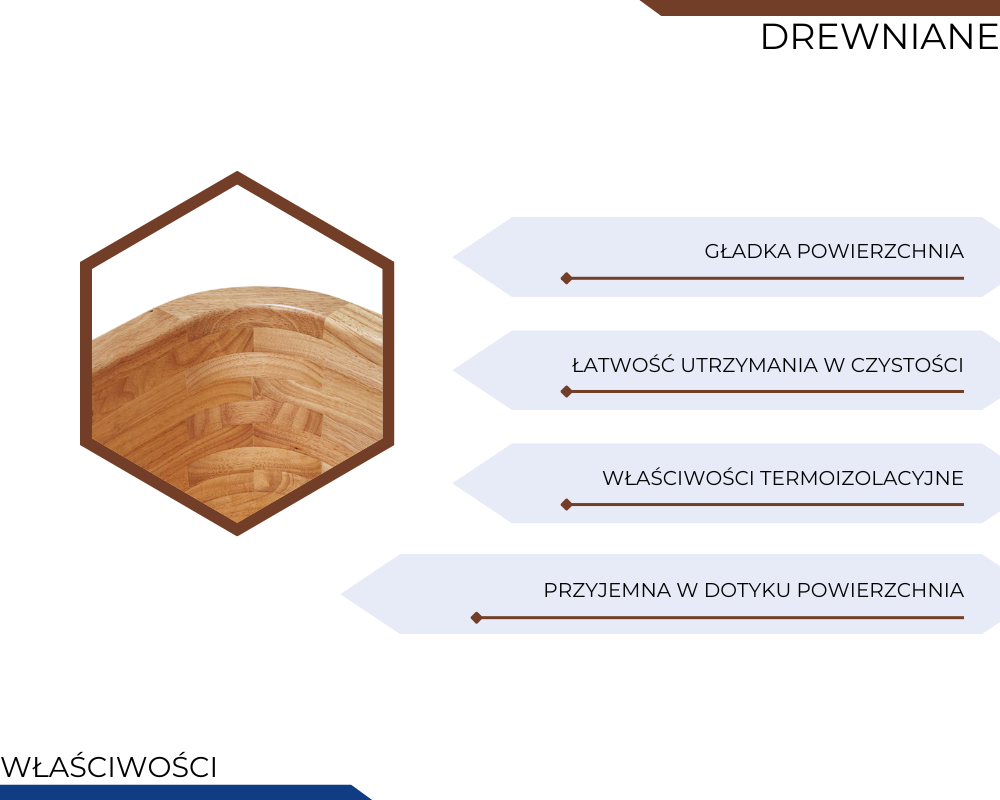 DREWNIANE

GŁADKA POWIERZCHNIA

ŁATWOŚĆ UTRZYMANIA W CZYSTOŚCI

WŁAŚCIWOŚCI TERMOIZOLACYJNE

PRZYJEMNA W DOTYKU POWIERZCHNIA

WŁAŚCIWOŚCI